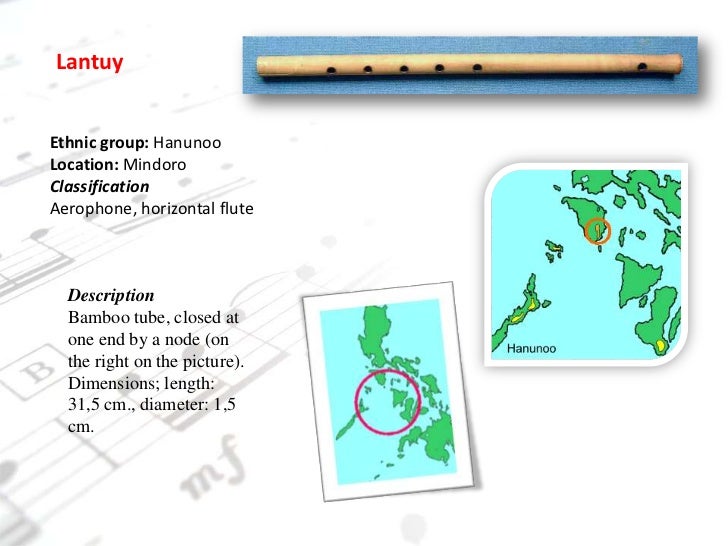 Lantuy

Ethnic group: Hanunoo
Location: Mindoro
Classification
Aerophone, horizontal flute

Description
Bamboo tube, closed at one end by a node (on the right on the picture). Dimensions; length: 31,5 cm., diameter: 1,5 cm.

Hanunoo